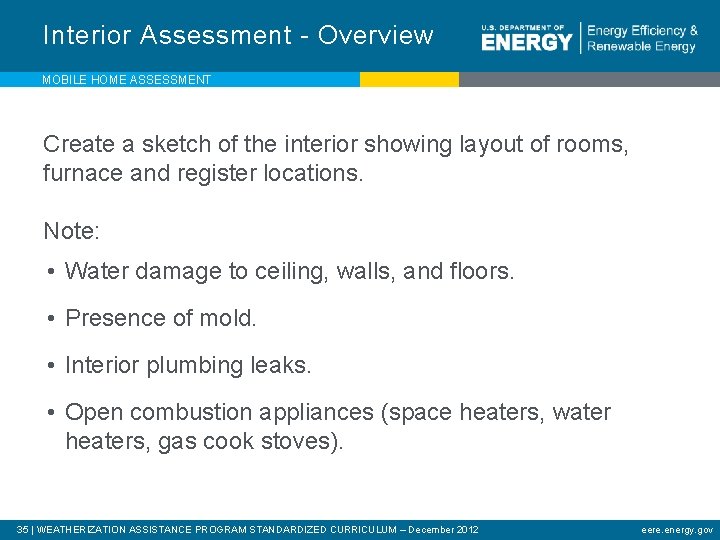 Interior Assessment - Overview

U.S. DEPARTMENT OF ENERGY | Energy Efficiency & Renewable Energy

MOBILE HOME ASSESSMENT

Create a sketch of the interior showing layout of rooms, furnace and register locations.

Note:

• Water damage to ceiling, walls, and floors.

• Presence of mold.

• Interior plumbing leaks.

• Open combustion appliances (space heaters, water heaters, gas cook stoves).

35 | WEATHERIZATION ASSISTANCE PROGRAM STANDARDIZED CURRICULUM – December 2012

eere.energy.gov